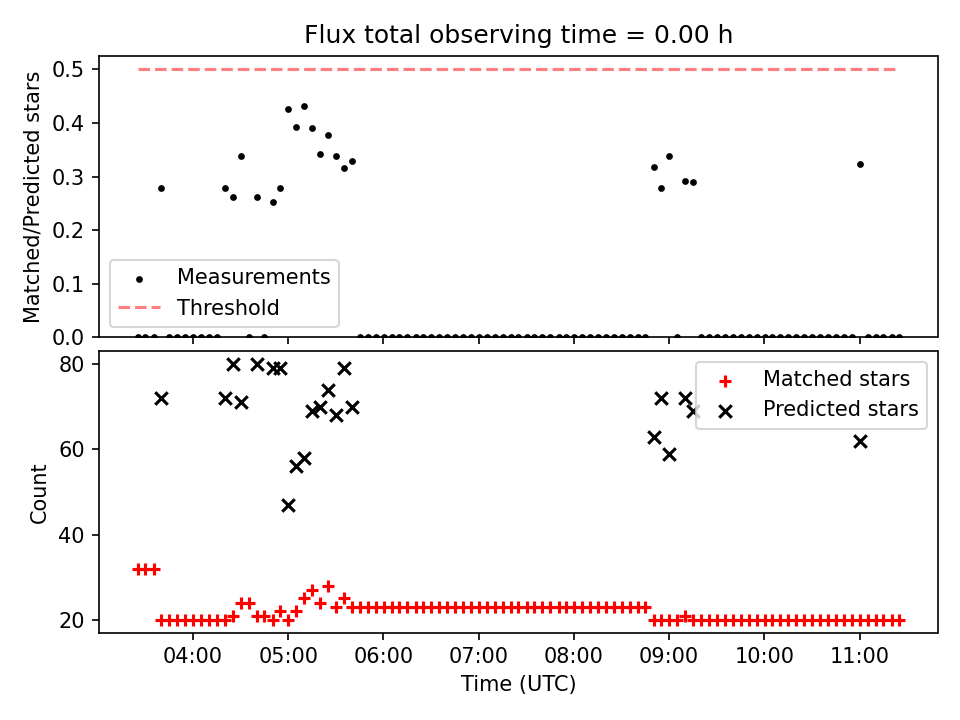 Flux total observing time = 0.00 h

Matched/Predicted stars

0.5
0.4
0.3
0.2
0.1
0.0

Measurements
Threshold

Count

80
60
40
20

Matched stars
Predicted stars

04:00 05:00 06:00 07:00 08:00 09:00 10:00 11:00

Time (UTC)